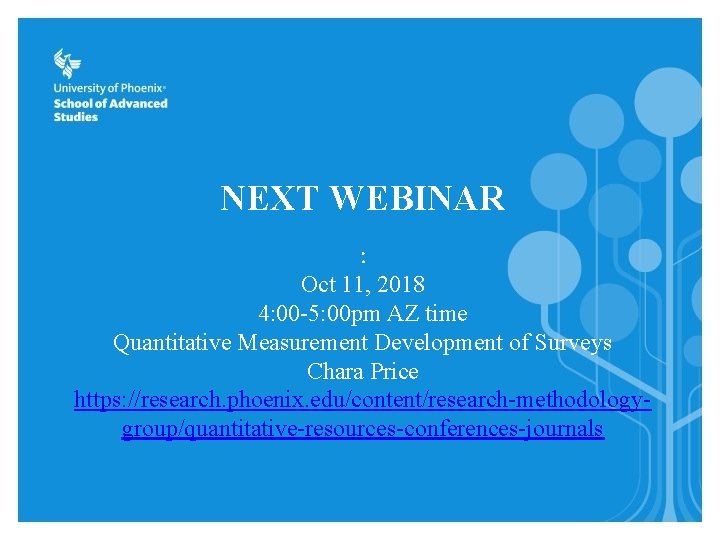 University of Phoenix®
School of Advanced Studies

NEXT WEBINAR

:
Oct 11, 2018
4:00-5:00pm AZ time
Quantitative Measurement Development of Surveys
Chara Price
https://research.phoenix.edu/content/research-methodology-group/quantitative-resources-conferences-journals